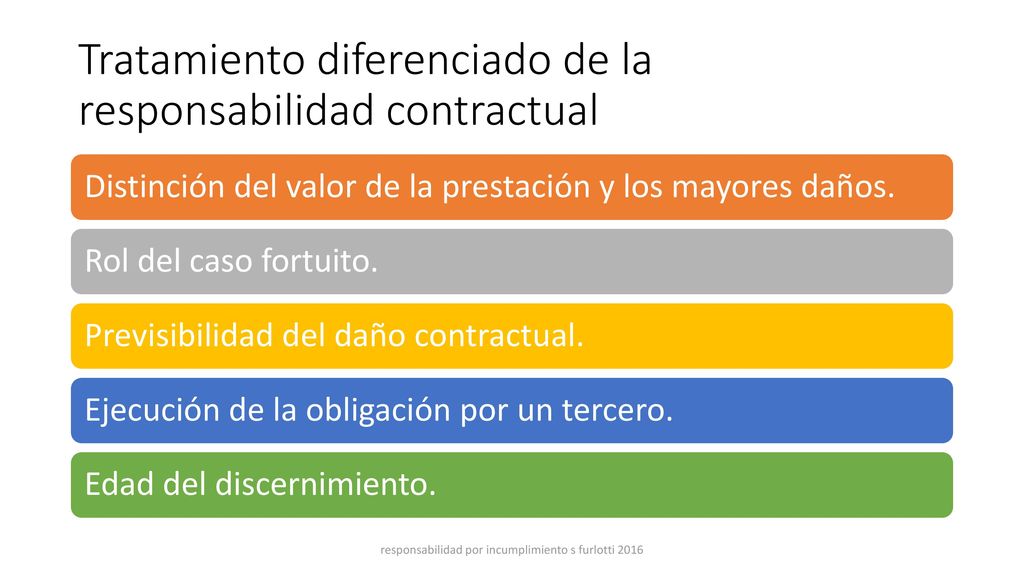 Tratamiento diferenciado de la responsabilidad contractual

Distinción del valor de la prestación y los mayores daños.

Rol del caso fortuito.

Previsibilidad del daño contractual.

Ejecución de la obligación por un tercero.

Edad del discernimiento.

responsabilidad por incumplimiento s furlotti 2016